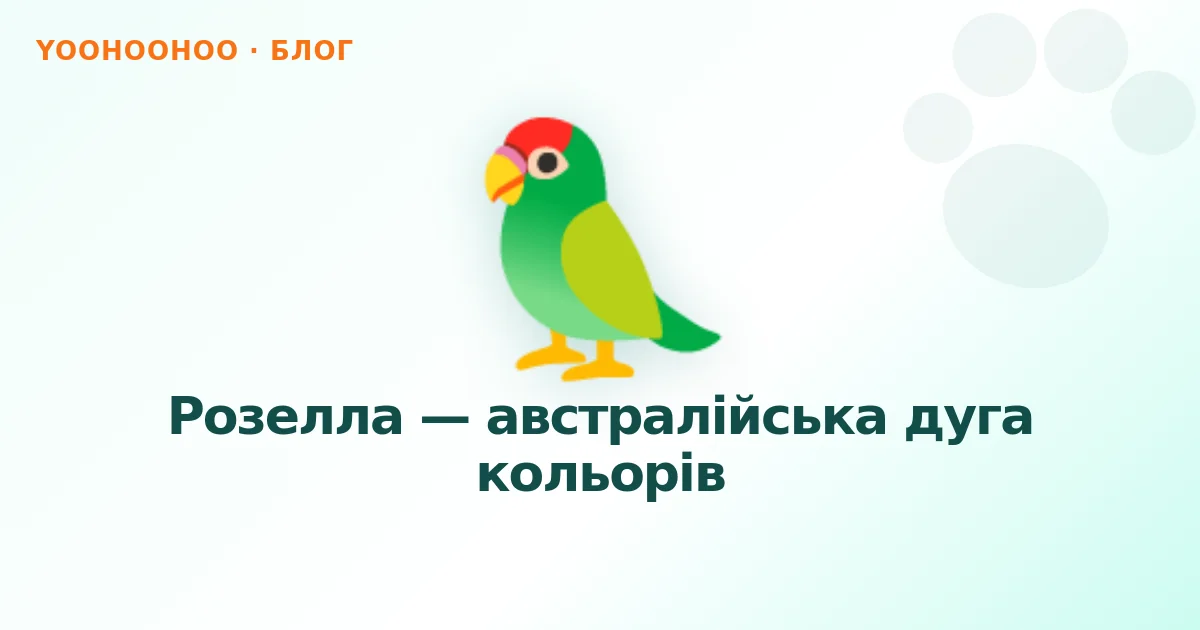 YOOHOOHOO · БЛОГ

Розелла — австралійська дуга кольорів